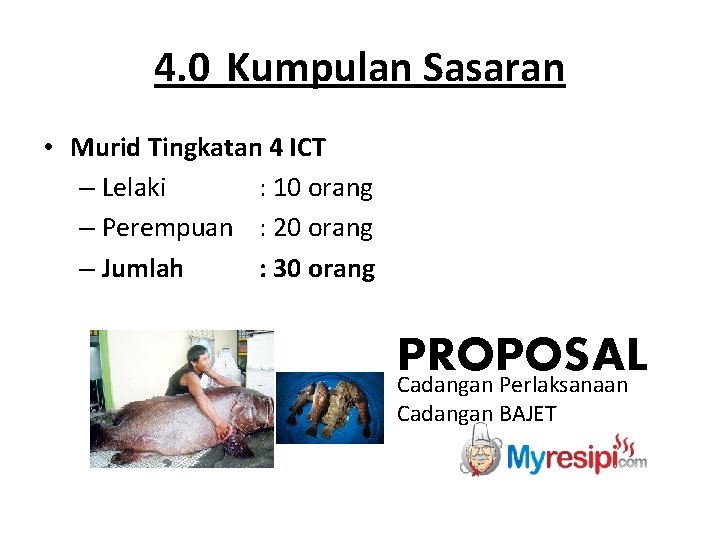 4.0 Kumpulan Sasaran

• Murid Tingkatan 4 ICT
– Lelaki : 10 orang
– Perempuan : 20 orang
– Jumlah : 30 orang

PROPOSAL
Cadangan Perlaksanaan
Cadangan BAJET

Myresipi.com